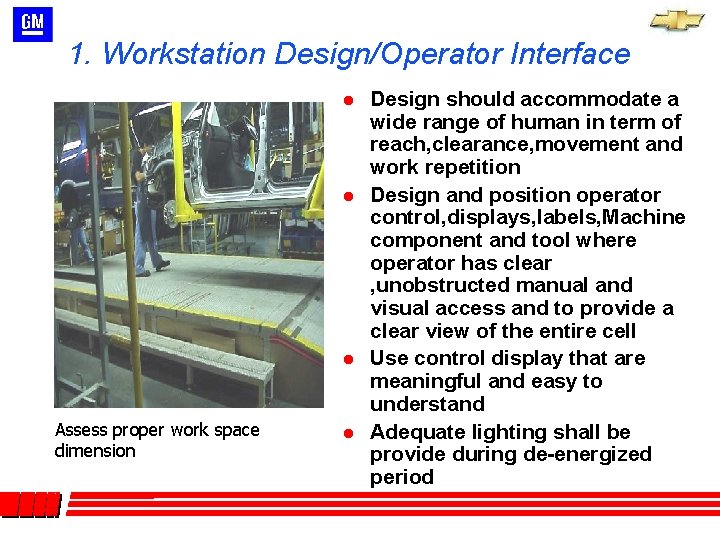 GM

1. Workstation Design/Operator Interface

Assess proper work space dimension

- Design should accommodate a wide range of human in term of reach,clearance,movement and work repetition
- Design and position operator control,displays,labels,Machine component and tool where operator has clear ,unobstructed manual and visual access and to provide a clear view of the entire cell
- Use control display that are meaningful and easy to understand
- Adequate lighting shall be provide during de-energized period